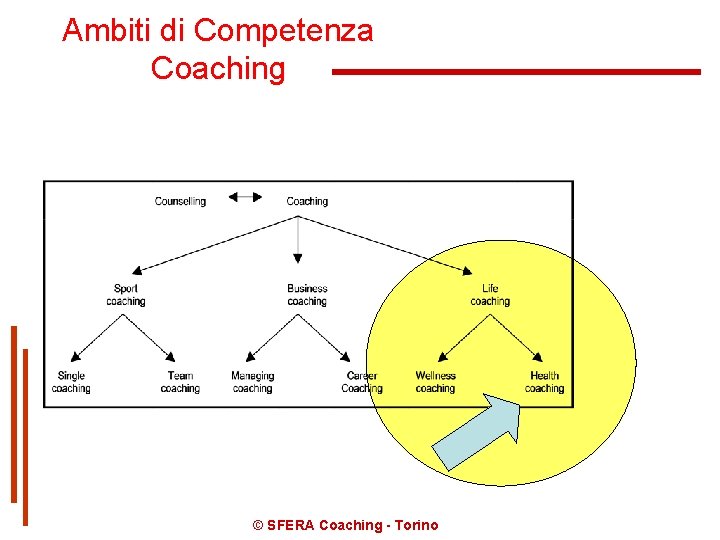 Ambiti di Competenza
Coaching

Counselling

Coaching

Sport coaching

Business coaching

Life coaching

Single coaching

Team coaching

Managing coaching

Career Coaching

Wellness coaching

Health coaching

© SFERA Coaching - Torino